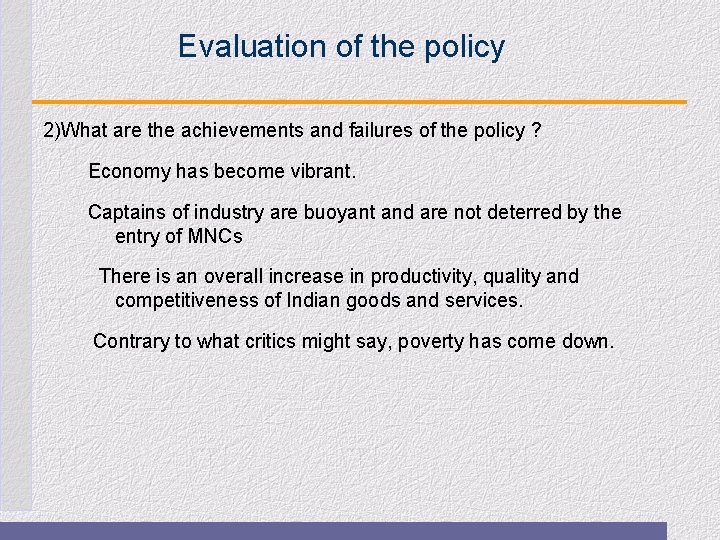 Evaluation of the policy

2)What are the achievements and failures of the policy ?

Economy has become vibrant.

Captains of industry are buoyant and are not deterred by the entry of MNCs

There is an overall increase in productivity, quality and competitiveness of Indian goods and services.

Contrary to what critics might say, poverty has come down.